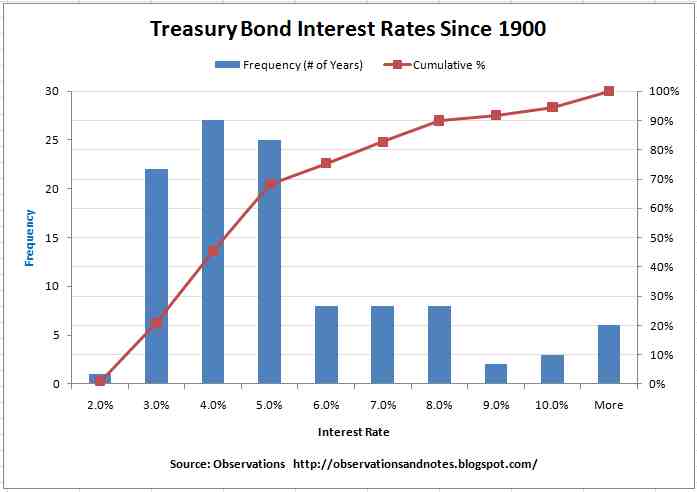 Treasury Bond Interest Rates Since 1900

Frequency (# of Years)
Cumulative %

Frequency

30
25
20
15
10
5
0

100%
90%
80%
70%
60%
50%
40%
30%
20%
10%
0%

2.0%
3.0%
4.0%
5.0%
6.0%
7.0%
8.0%
9.0%
10.0%
More

Interest Rate

Source: Observations http://observationsandnotes.blogspot.com/